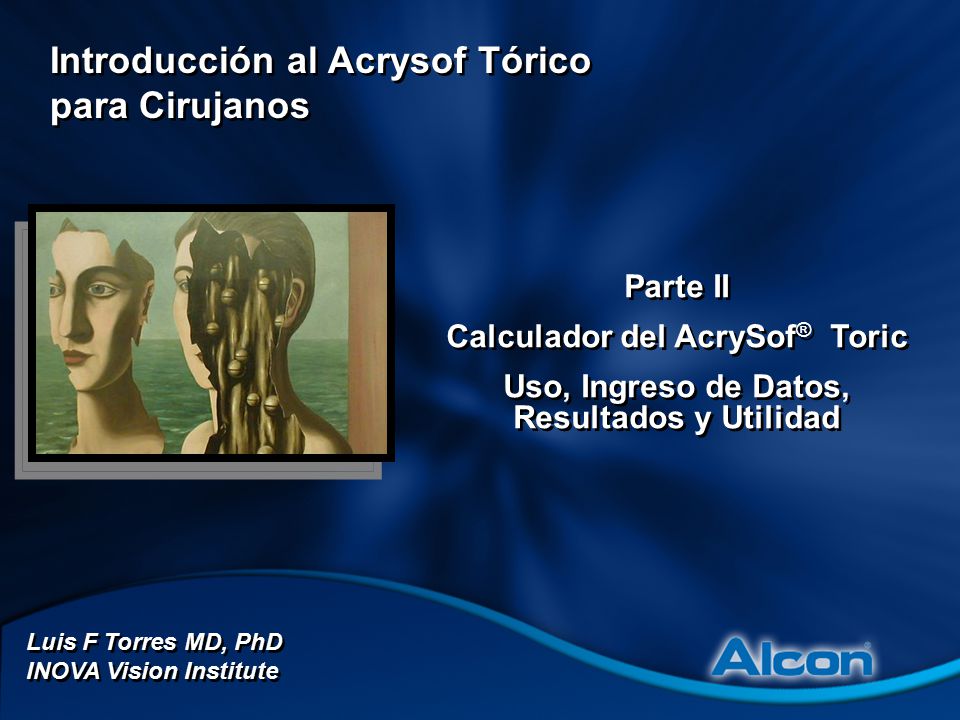 Introducción al Acrysof Tórico para Cirujanos

Parte II

Calculador del AcrySof® Toric

Uso, Ingreso de Datos, Resultados y Utilidad

Luis F Torres MD, PhD
INOVA Vision Institute

Alcon